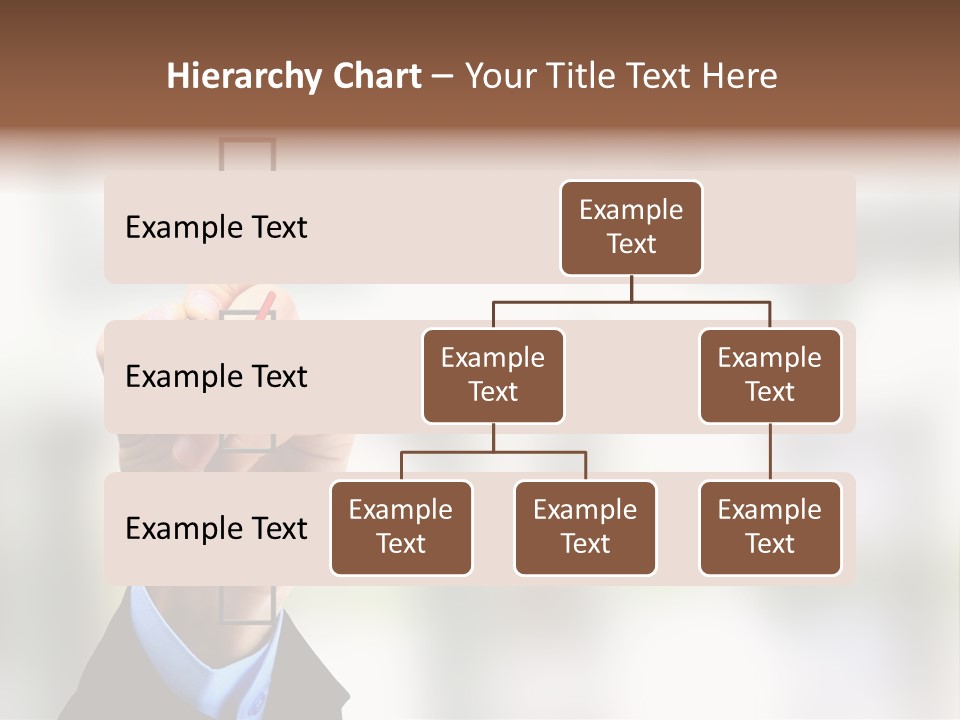 Hierarchy Chart – Your Title Text Here

Example Text

Example Text

Example Text

Example Text

Example Text

Example Text

Example Text

Example Text

Example Text